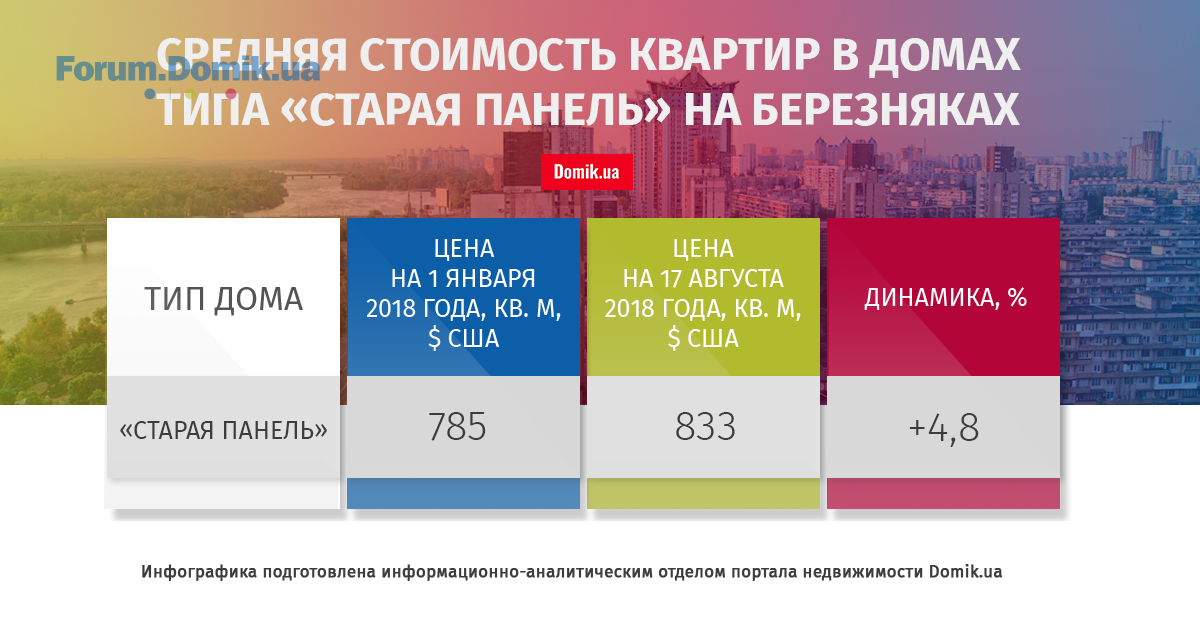 Forum.Domik.ua

СРЕДНЯЯ СТОИМОСТЬ КВАРТИР В ДОМАХ ТИПА «СТАРАЯ ПАНЕЛЬ» НА БЕРЕЗНЯКАХ

Domik.ua

| ТИП ДОМА | ЦЕНА НА 1 ЯНВАРЯ 2018 ГОДА, КВ. М, $ США | ЦЕНА НА 17 АВГУСТА 2018 ГОДА, КВ. М, $ США | ДИНАМИКА, % |
|---|---|---|---|
| «СТАРАЯ ПАНЕЛЬ» | 785 | 833 | +4,8 |

Инфографика подготовлена информационно-аналитическим отделом портала недвижимости Domik.ua